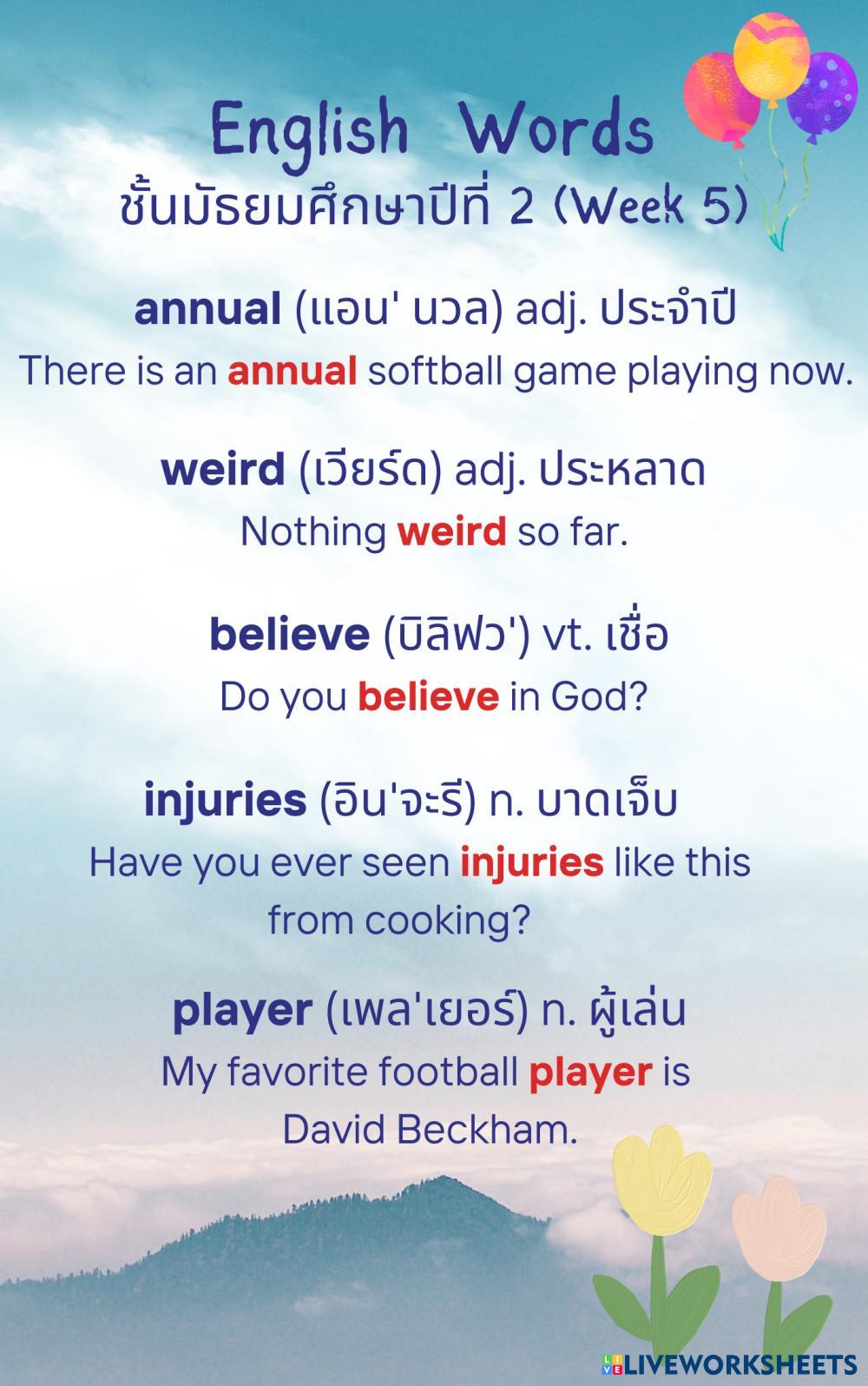 English Words
ชั้นมัธยมศึกษาปีที่ 2 (Week 5)

annual (แอน' นวล) adj. ประจำปี
There is an annual softball game playing now.

weird (เวียร์ด) adj. ประหลาด
Nothing weird so far.

believe (บิลิฟว') vt. เชื่อ
Do you believe in God?

injuries (อิน'จะรี) n. บาดเจ็บ
Have you ever seen injuries like this from cooking?

player (เพล'เยอร์) n. ผู้เล่น
My favorite football player is David Beckham.

LIVEWORKSHEETS